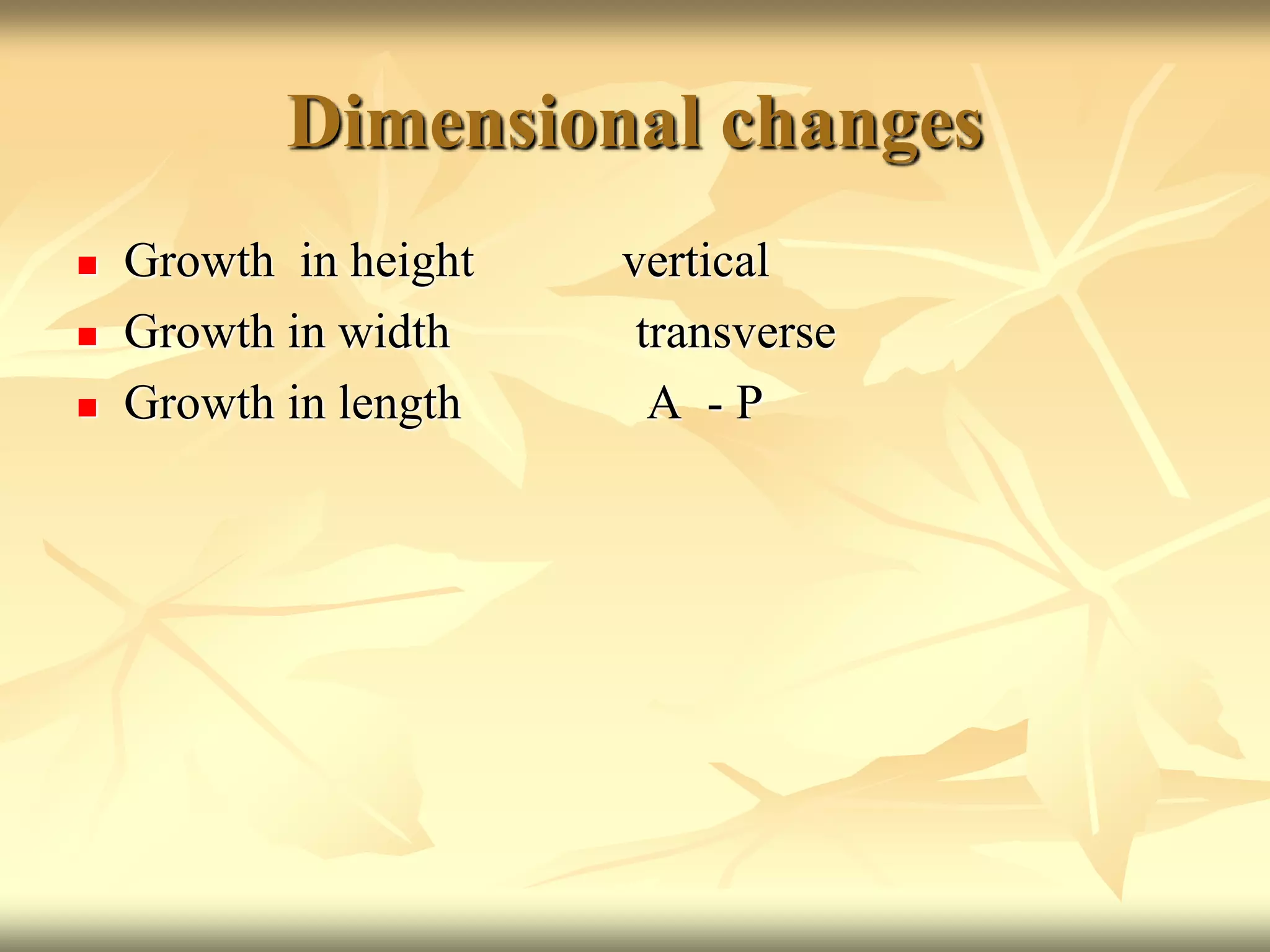 Dimensional changes

- Growth in height vertical
- Growth in width transverse
- Growth in length A - P